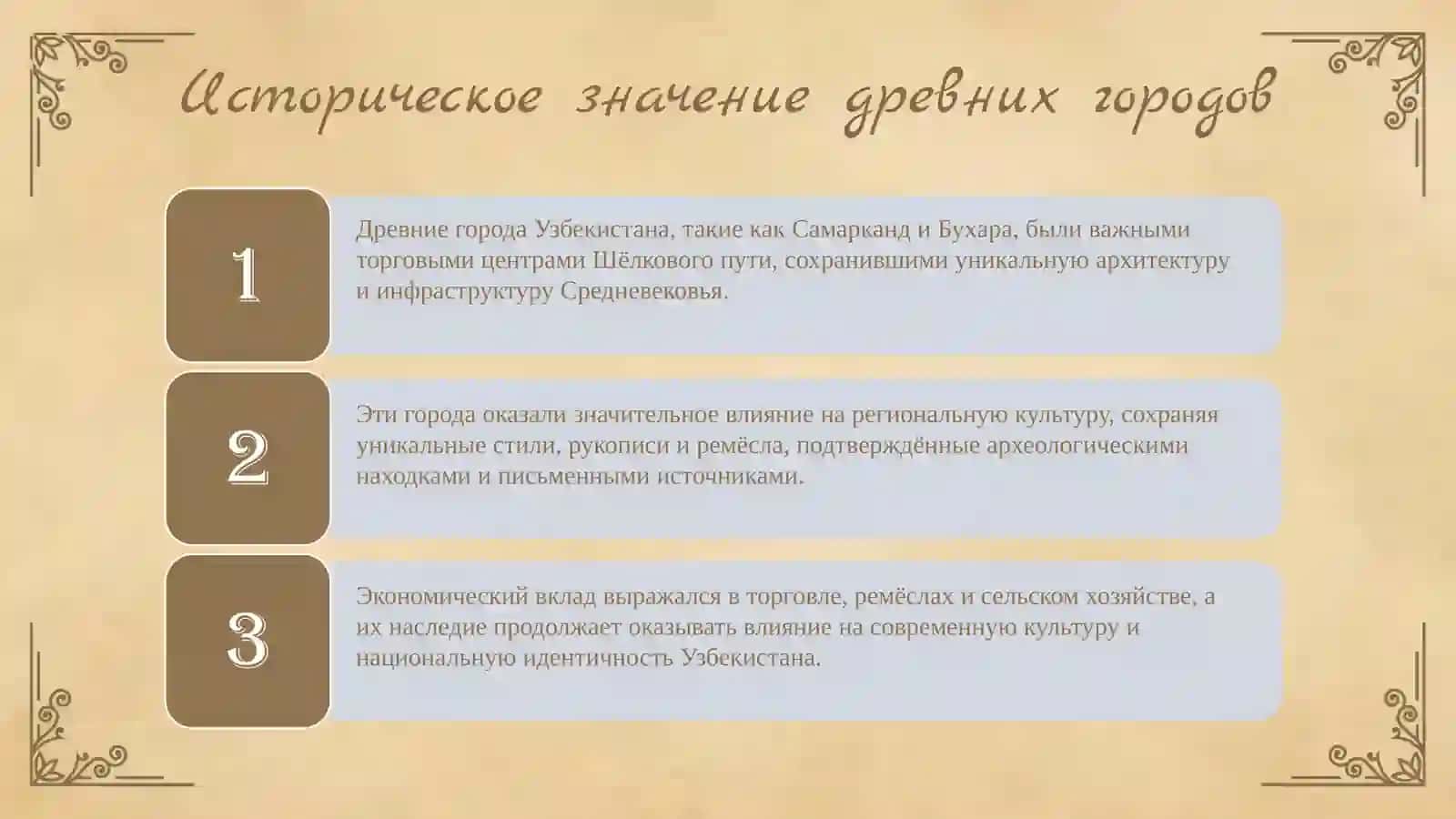 Историческое значение древних городов

1

Древние города Узбекистана, такие как Самарканд и Бухара, были важными торговыми центрами Шёлкового пути, сохранившими уникальную архитектуру и инфраструктуру Средневековья.

2

Эти города оказали значительное влияние на региональную культуру, сохраняя уникальные стили, рукописи и ремёсла, подтверждённые археологическими находками и письменными источниками.

3

Экономический вклад выражался в торговле, ремёслах и сельском хозяйстве, а их наследие продолжает оказывать влияние на современную культуру и национальную идентичность Узбекистана.